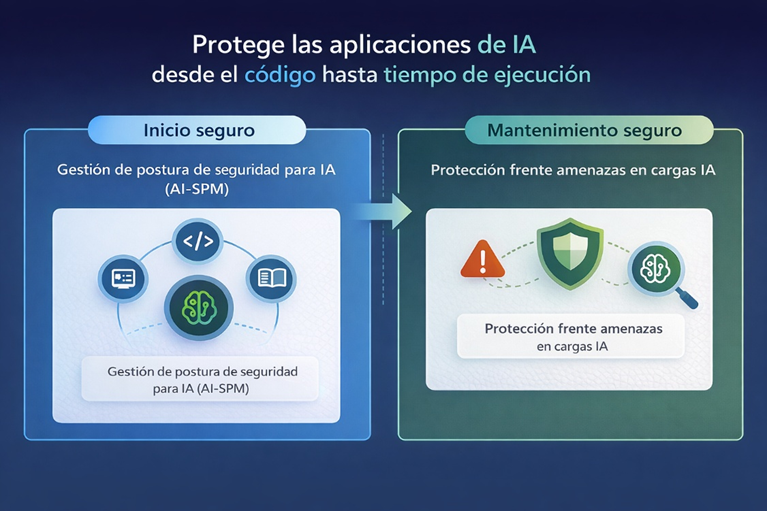 Protege las aplicaciones de IA desde el código hasta tiempo de ejecución

Inicio seguro

Gestión de postura de seguridad para IA (AI-SPM)

</>

Gestión de postura de seguridad para IA (AI-SPM)

Mantenimiento seguro

Protección frente amenazas en cargas IA

Protección frente amenazas en cargas IA